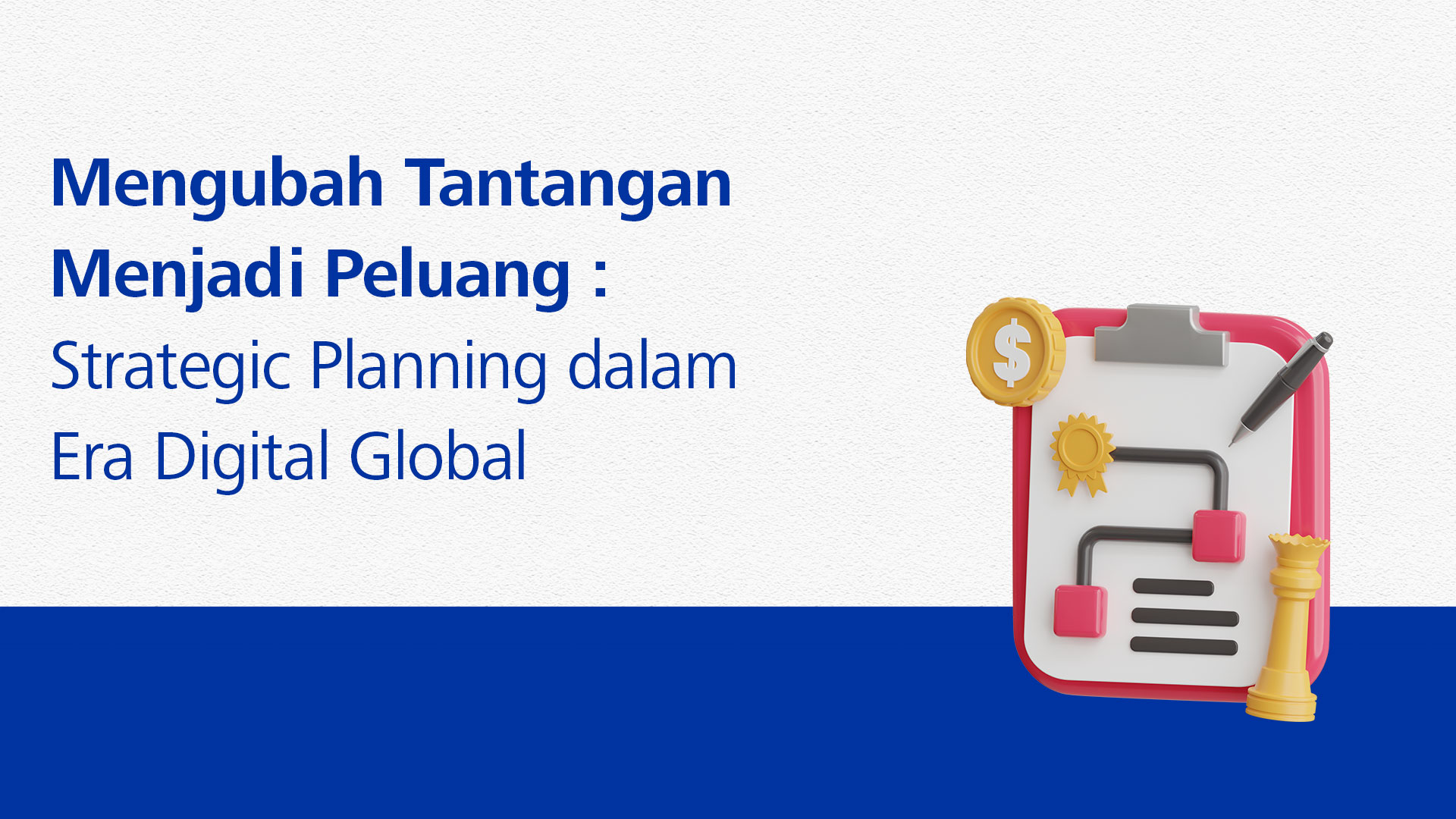 Mengubah Tantangan Menjadi Peluang :
Strategic Planning dalam Era Digital Global

$